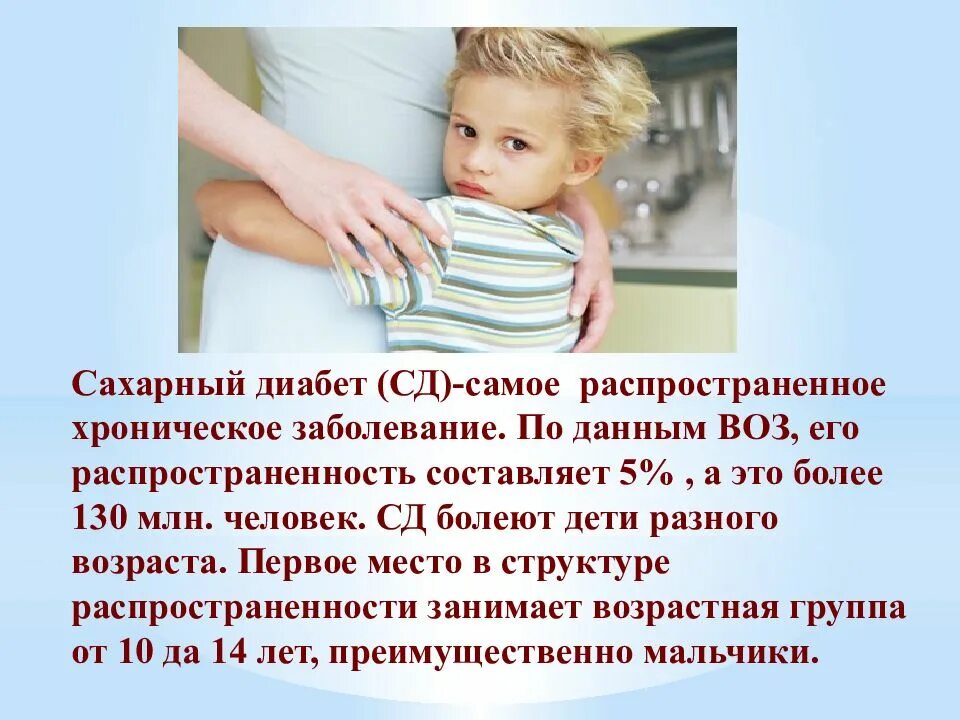 Сахарный диабет (СД)-самое распространенное хроническое заболевание. По данным ВОЗ, его распространенность составляет 5% , а это более 130 млн. человек. СД болеют дети разного возраста. Первое место в структуре распространенности занимает возрастная группа от 10 да 14 лет, преимущественно мальчики.